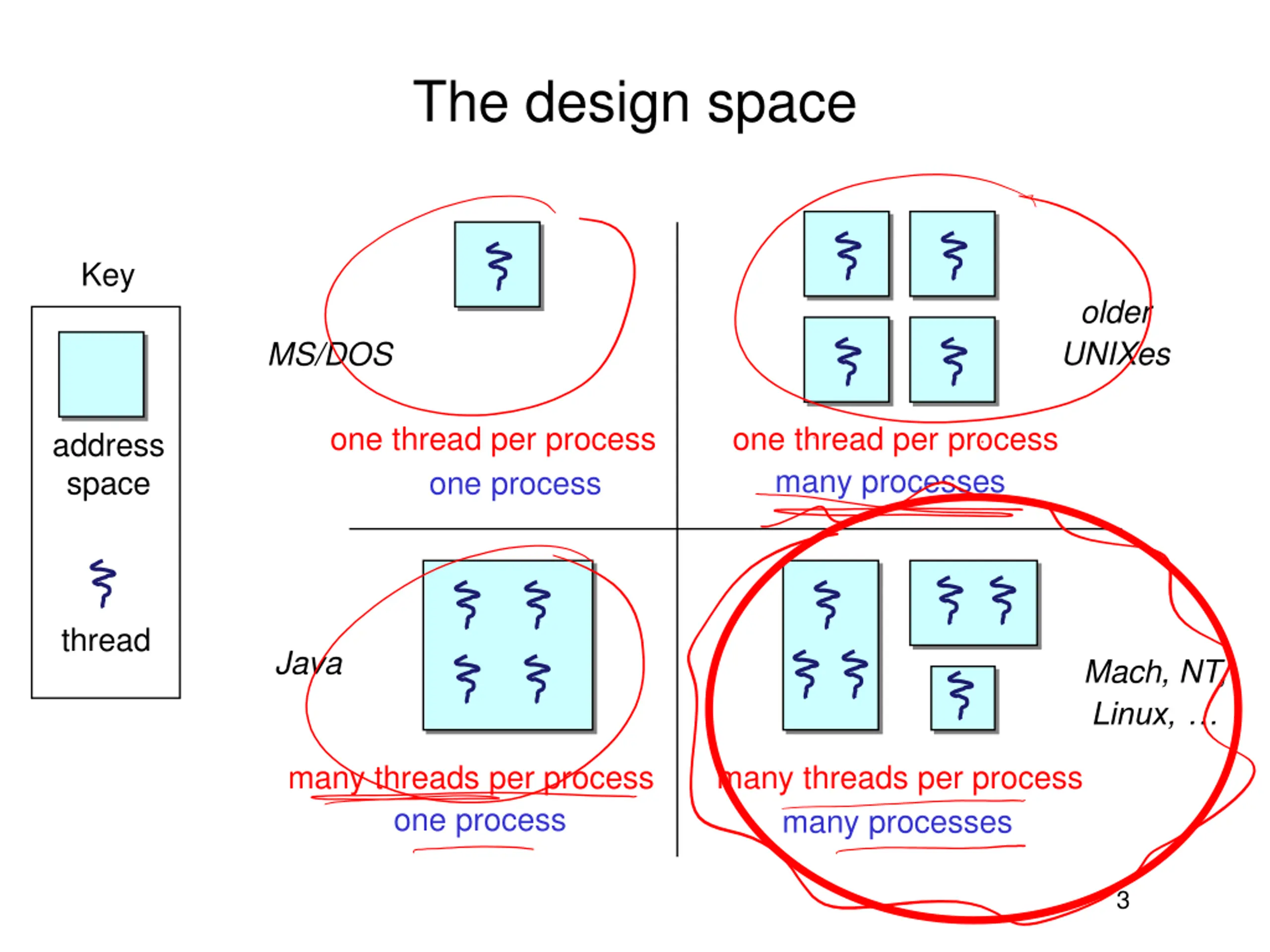 The design space

Key

address space

thread

MS/DOS

one thread per process

one process

older UNIXes

one thread per process

many processes

Java

many threads per process

one process

Mach, NT, Linux, …

many threads per process

many processes

3